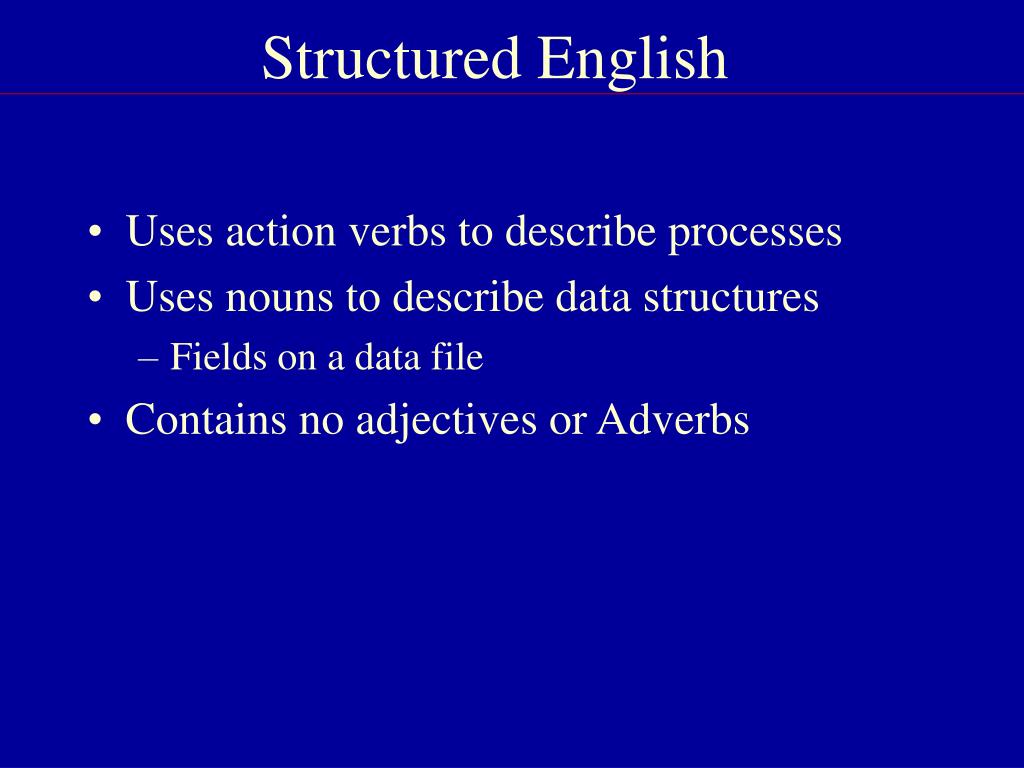 Structured English

• Uses action verbs to describe processes
• Uses nouns to describe data structures
  – Fields on a data file
• Contains no adjectives or Adverbs